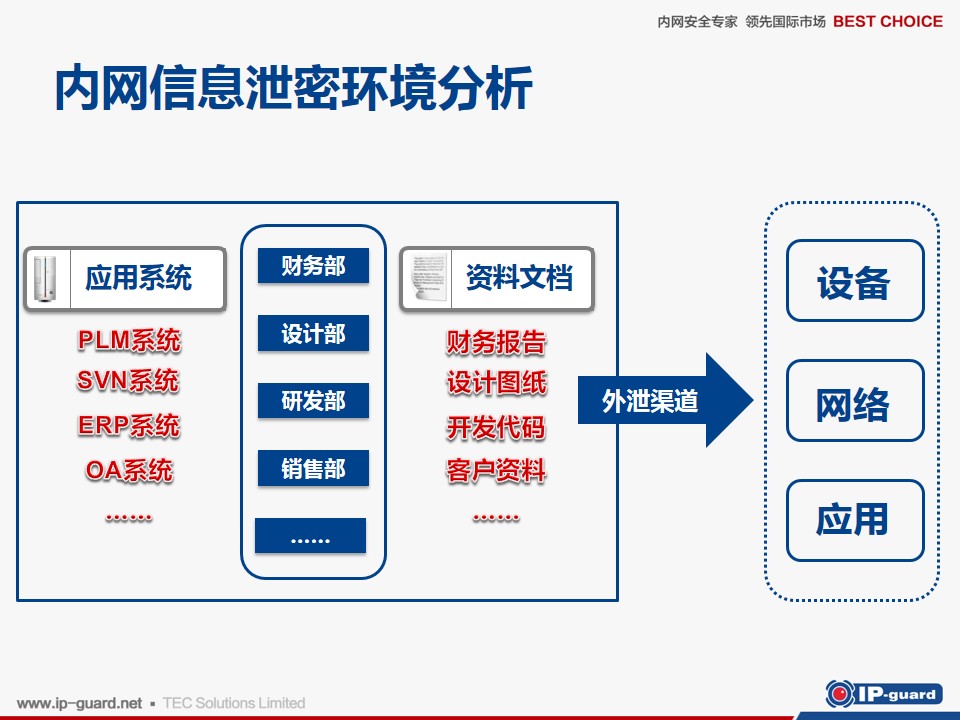 内网安全专家 领先国际市场 BEST CHOICE

内网信息泄密环境分析

应用系统

PLM系统
SVN系统
ERP系统
OA系统
……

财务部
设计部
研发部
销售部
……

资料文档

财务报告
设计图纸
开发代码
客户资料
……

外泄渠道

设备
网络
应用

www.ip-guard.net ▪ TEC Solutions Limited

IP-guard